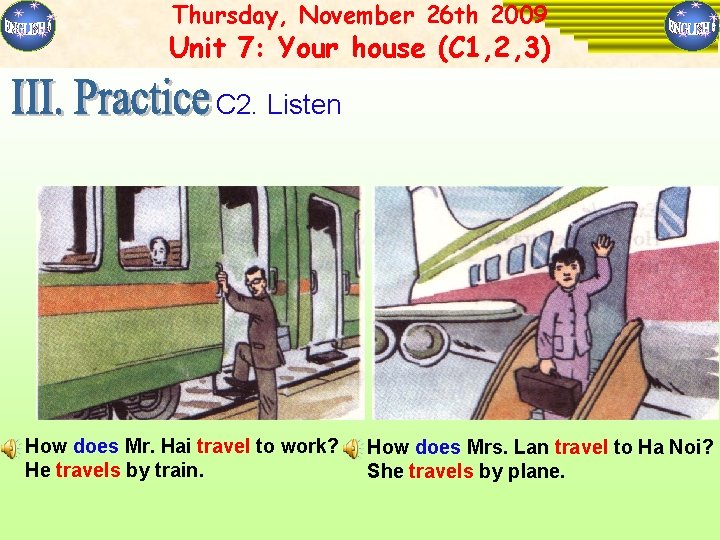 ENGLISH Thursday, November 26th 2009 ENGLISH
Unit 7: Your house (C1,2,3)

III. Practice C2. Listen

How does Mr. Hai travel to work?
He travels by train.

How does Mrs. Lan travel to Ha Noi?
She travels by plane.